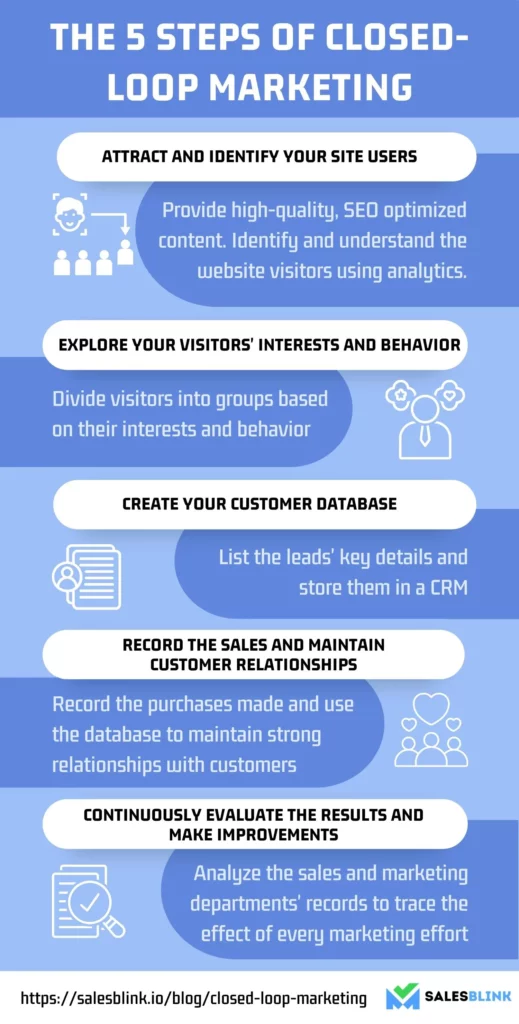 THE 5 STEPS OF CLOSED-LOOP MARKETING

ATTRACT AND IDENTIFY YOUR SITE USERS

Provide high-quality, SEO optimized content. Identify and understand the website visitors using analytics.

EXPLORE YOUR VISITORS' INTERESTS AND BEHAVIOR

Divide visitors into groups based on their interests and behavior

CREATE YOUR CUSTOMER DATABASE

List the leads' key details and store them in a CRM

RECORD THE SALES AND MAINTAIN CUSTOMER RELATIONSHIPS

Record the purchases made and use the database to maintain strong relationships with customers

CONTINUOUSLY EVALUATE THE RESULTS AND MAKE IMPROVEMENTS

Analyze the sales and marketing departments' records to trace the effect of every marketing effort

https://salesblink.io/blog/closed-loop-marketing

SALESBLINK